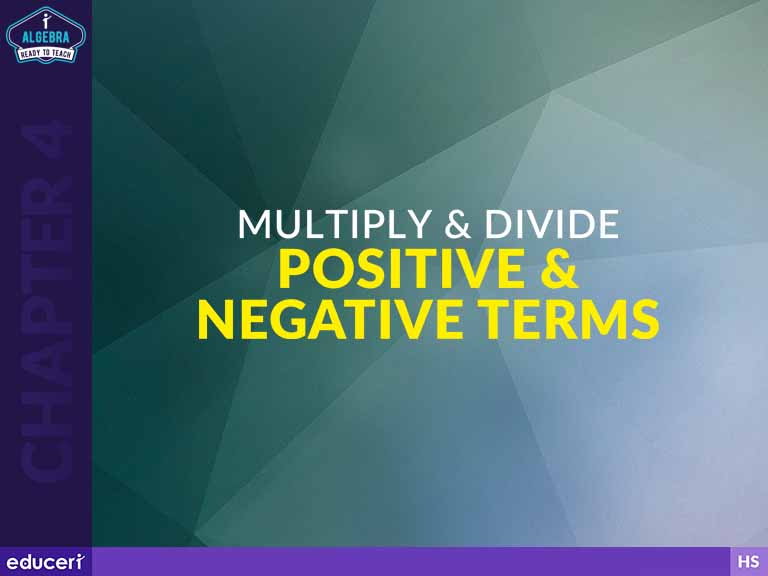 ALGEBRA
READY TO TEACH

CHAPTER 4

MULTIPLY & DIVIDE
POSITIVE & NEGATIVE TERMS

educeri

HS